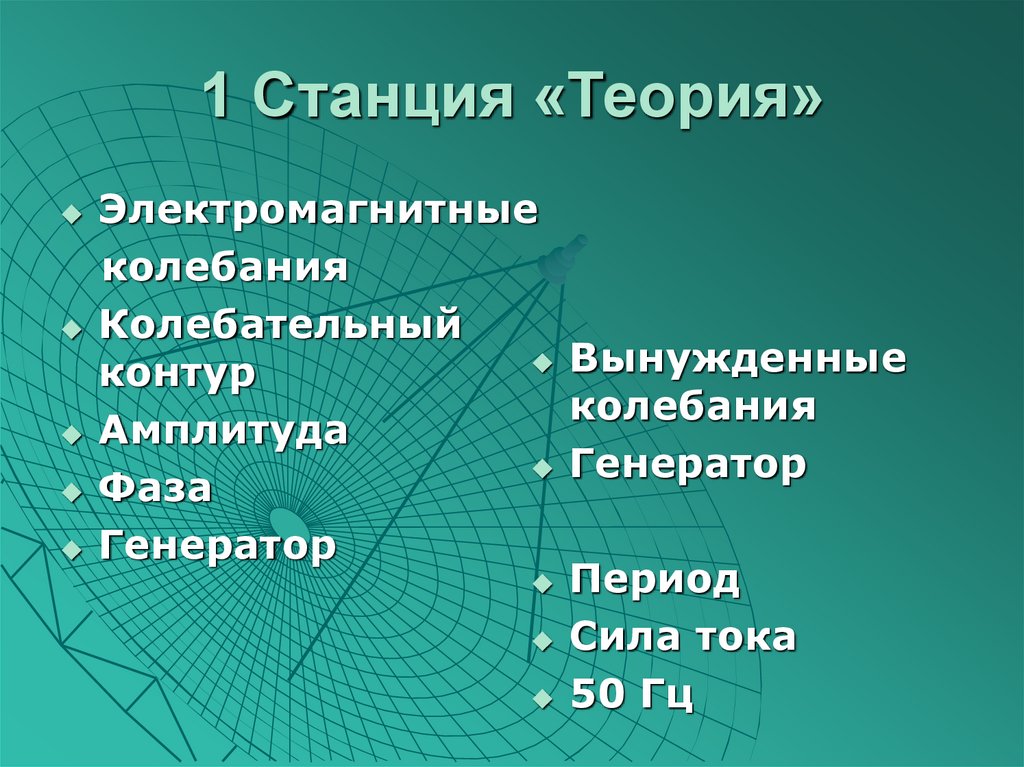 1 Станция «Теория»

Электромагнитные колебания
Колебательный контур
Амплитуда
Фаза
Генератор

Вынужденные колебания
Генератор

Период
Сила тока
50 Гц